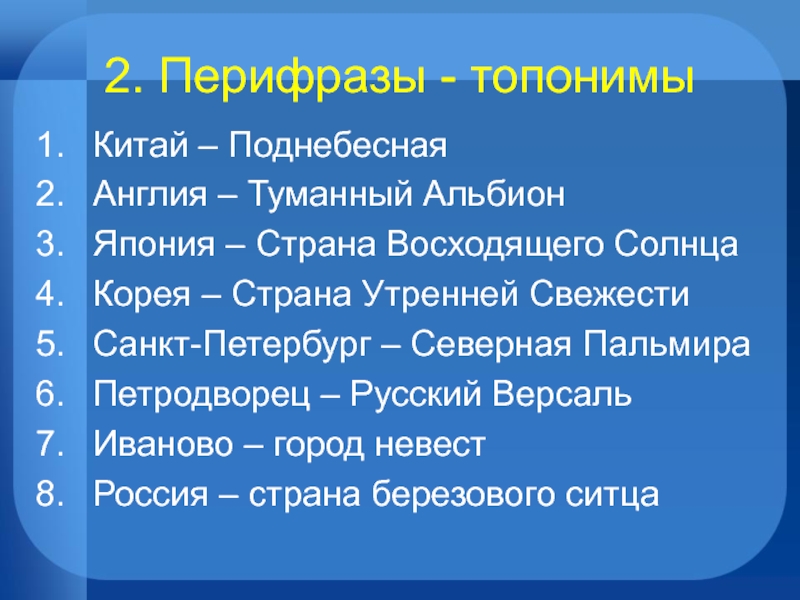 2. Перифразы - топонимы

1. Китай – Поднебесная
2. Англия – Туманный Альбион
3. Япония – Страна Восходящего Солнца
4. Корея – Страна Утренней Свежести
5. Санкт-Петербург – Северная Пальмира
6. Петродворец – Русский Версаль
7. Иваново – город невест
8. Россия – страна березового ситца